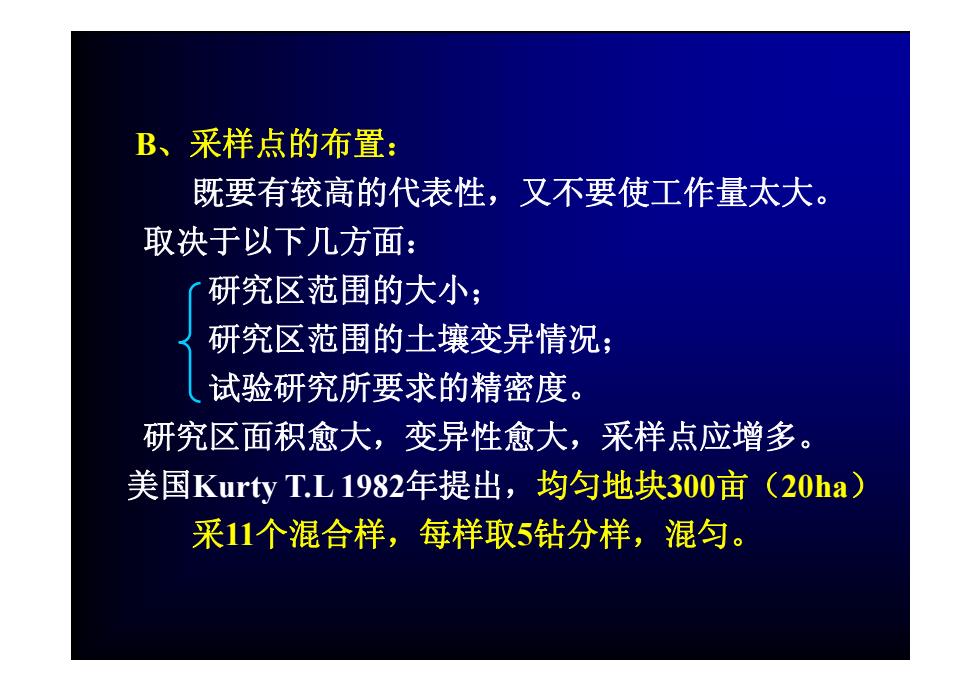 B、采样点的布置：

既要有较高的代表性，又不要使工作量太大。

取决于以下几方面：

研究区范围的大小；
研究区范围的土壤变异情况；
试验研究所要求的精密度。

研究区面积愈大，变异性愈大，采样点应增多。

美国Kurty T.L 1982年提出，均匀地块300亩（20ha）采11个混合样，每样取5钻分样，混匀。